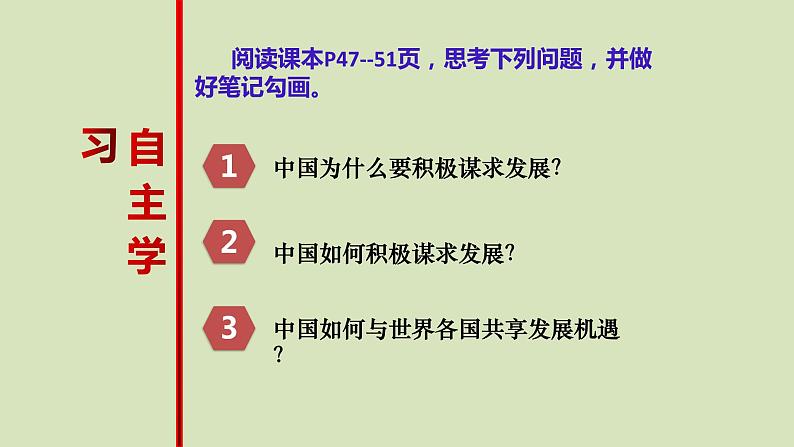 自主学习

阅读课本P47--51页，思考下列问题，并做好笔记勾画。

1 中国为什么要积极谋求发展?

2 中国如何积极谋求发展?

3 中国如何与世界各国共享发展机遇?